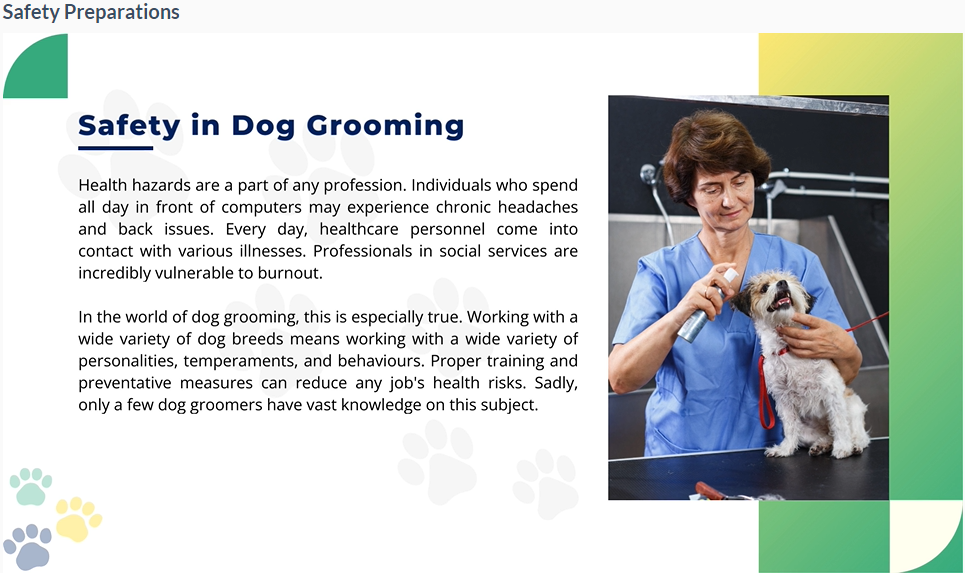 Safety Preparations

Safety in Dog Grooming

Health hazards are a part of any profession. Individuals who spend all day in front of computers may experience chronic headaches and back issues. Every day, healthcare personnel come into contact with various illnesses. Professionals in social services are incredibly vulnerable to burnout.

In the world of dog grooming, this is especially true. Working with a wide variety of dog breeds means working with a wide variety of personalities, temperaments, and behaviours. Proper training and preventative measures can reduce any job's health risks. Sadly, only a few dog groomers have vast knowledge on this subject.